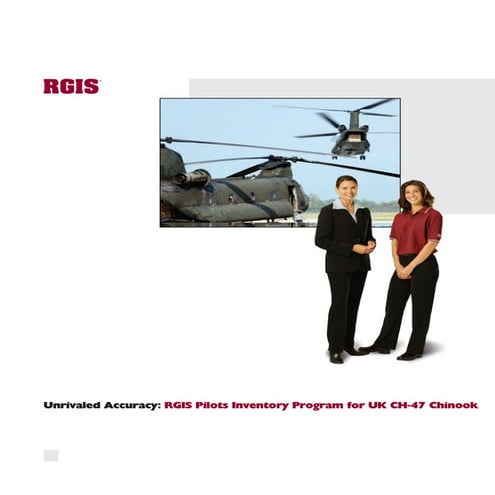 RGIS

Unrivaled Accuracy: RGIS Pilots Inventory Program for UK CH-47 Chinook